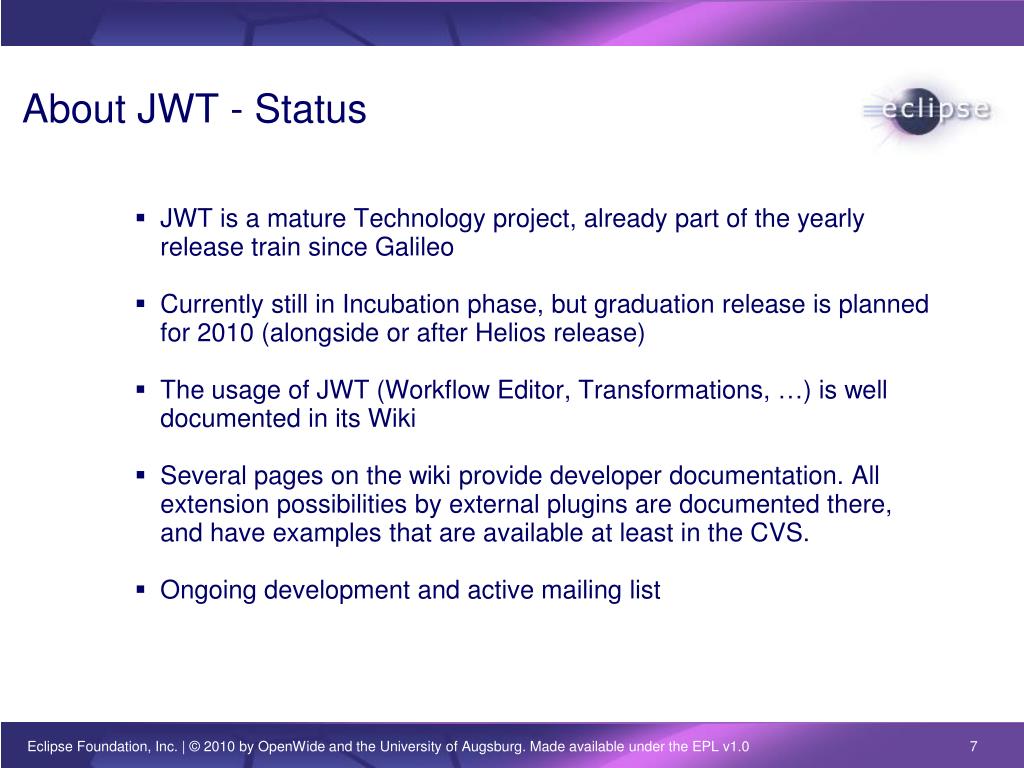 About JWT - Status

eclipse

▪ JWT is a mature Technology project, already part of the yearly release train since Galileo

▪ Currently still in Incubation phase, but graduation release is planned for 2010 (alongside or after Helios release)

▪ The usage of JWT (Workflow Editor, Transformations, …) is well documented in its Wiki

▪ Several pages on the wiki provide developer documentation. All extension possibilities by external plugins are documented there, and have examples that are available at least in the CVS.

▪ Ongoing development and active mailing list

Eclipse Foundation, Inc. | © 2010 by OpenWide and the University of Augsburg. Made available under the EPL v1.0

7